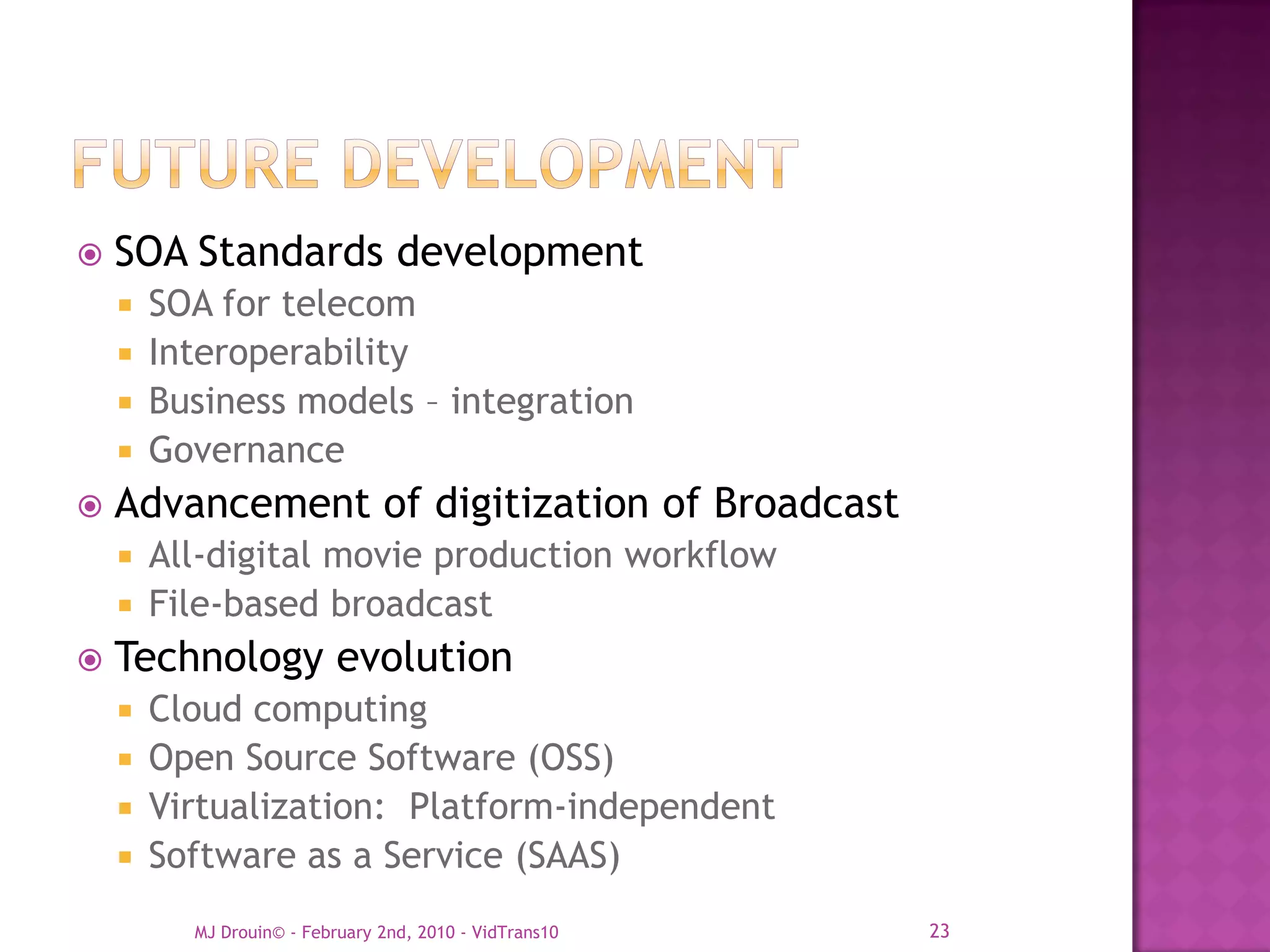 FUTURE DEVELOPMENT

SOA Standards development
SOA for telecom
Interoperability
Business models – integration
Governance

Advancement of digitization of Broadcast
All-digital movie production workflow
File-based broadcast

Technology evolution
Cloud computing
Open Source Software (OSS)
Virtualization: Platform-independent
Software as a Service (SAAS)

MJ Drouin© - February 2nd, 2010 - VidTrans10

23